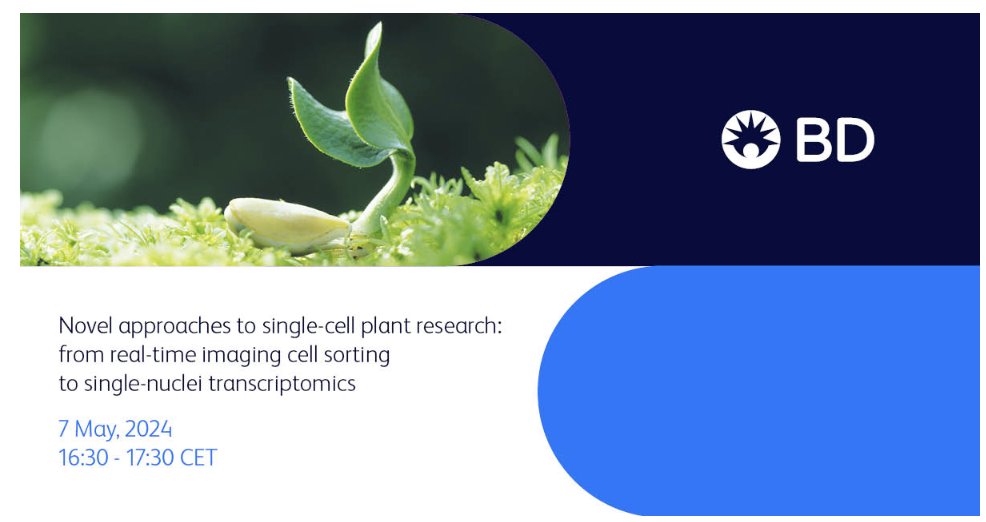 BD

Novel approaches to single-cell plant research: from real-time imaging cell sorting to single-nuclei transcriptomics

7 May, 2024
16:30 - 17:30 CET